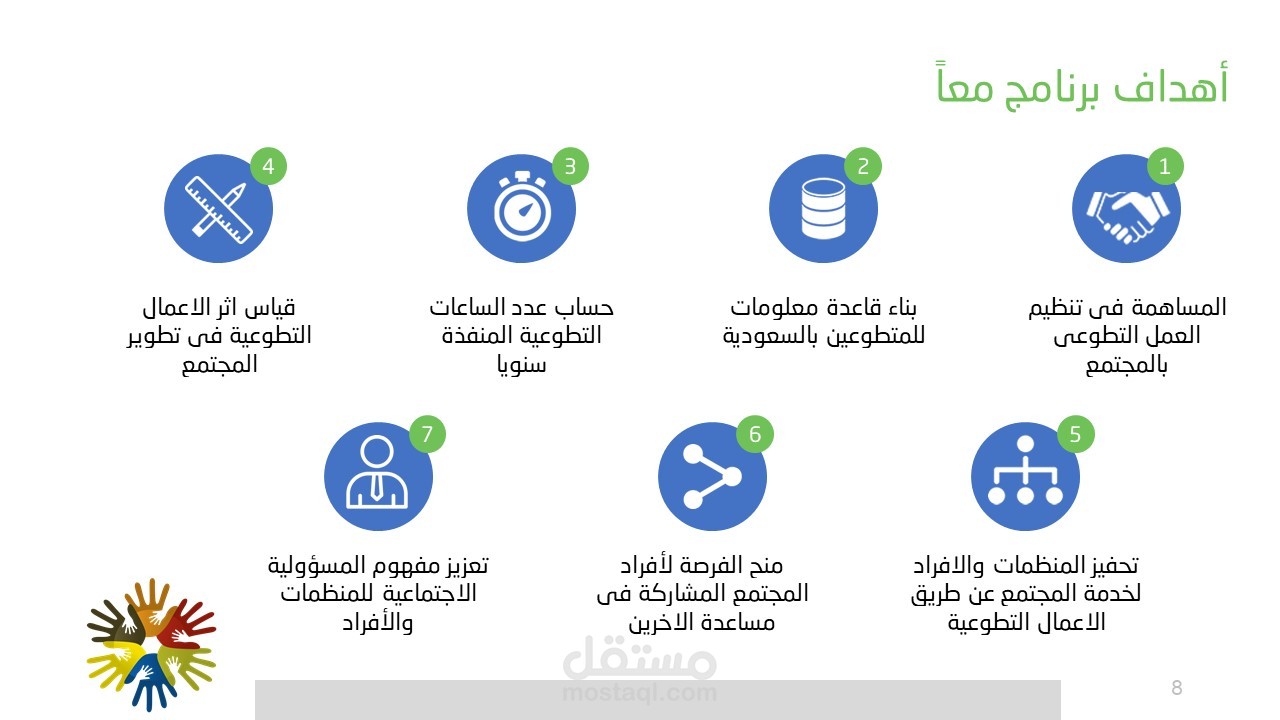 أهداف برنامج معاً

1
المساهمة فى تنظيم العمل التطوعى بالمجتمع

2
بناء قاعدة معلومات للمتطوعين بالسعودية

3
حساب عدد الساعات التطوعية المنفذة سنويا

4
قياس اثر الاعمال التطوعية فى تطوير المجتمع

5
تحفيز المنظمات والافراد لخدمة المجتمع عن طريق الاعمال التطوعية

6
منح الفرصة لأفراد المجتمع المشاركة فى مساعدة الاخرين

7
تعزيز مفهوم المسؤولية الاجتماعية للمنظمات والأفراد

مستقل
mostaql.com

8